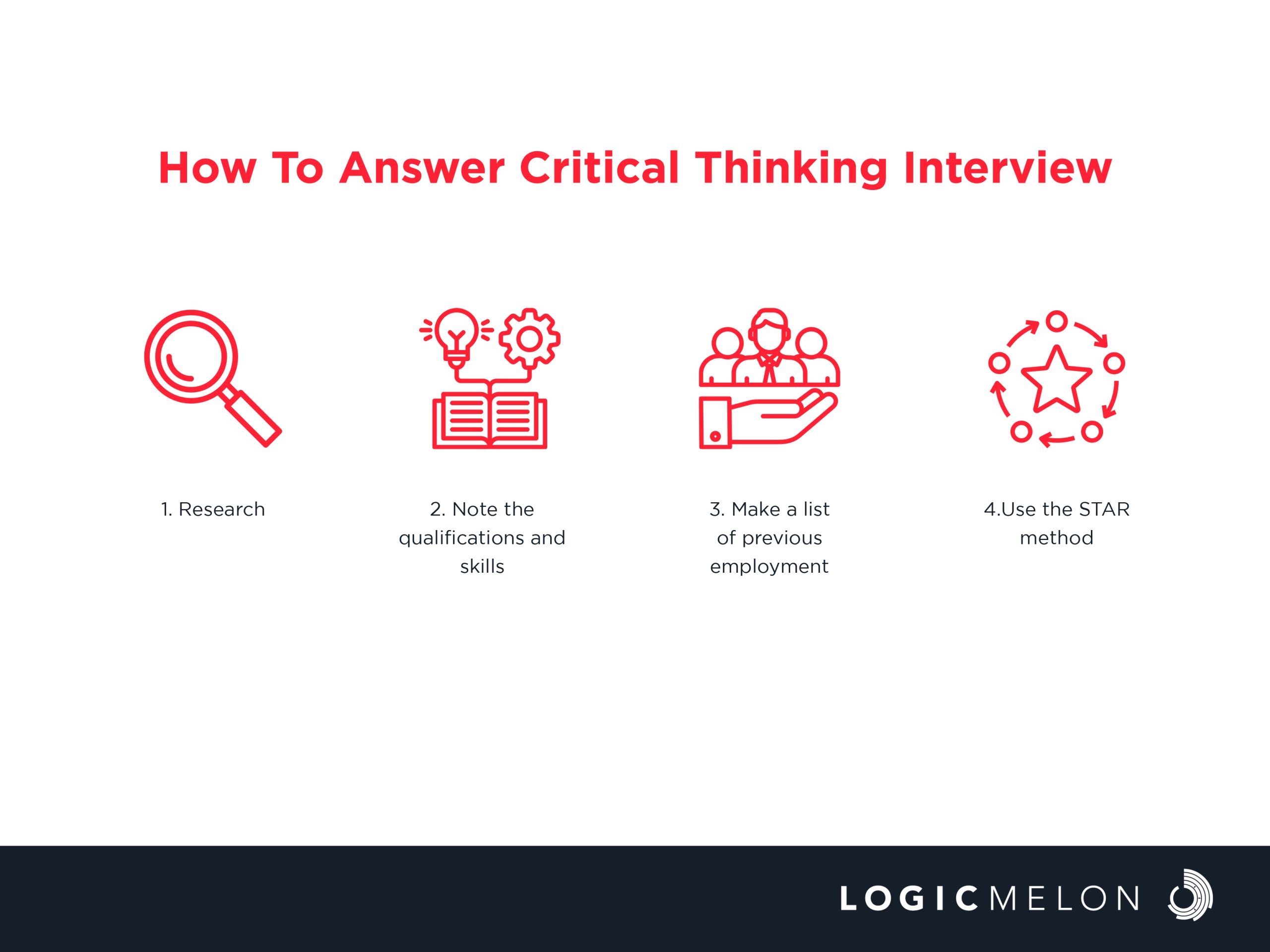 How To Answer Critical Thinking Interview

1. Research

2. Note the qualifications and skills

3. Make a list of previous employment

4.Use the STAR method

LOGICMELON